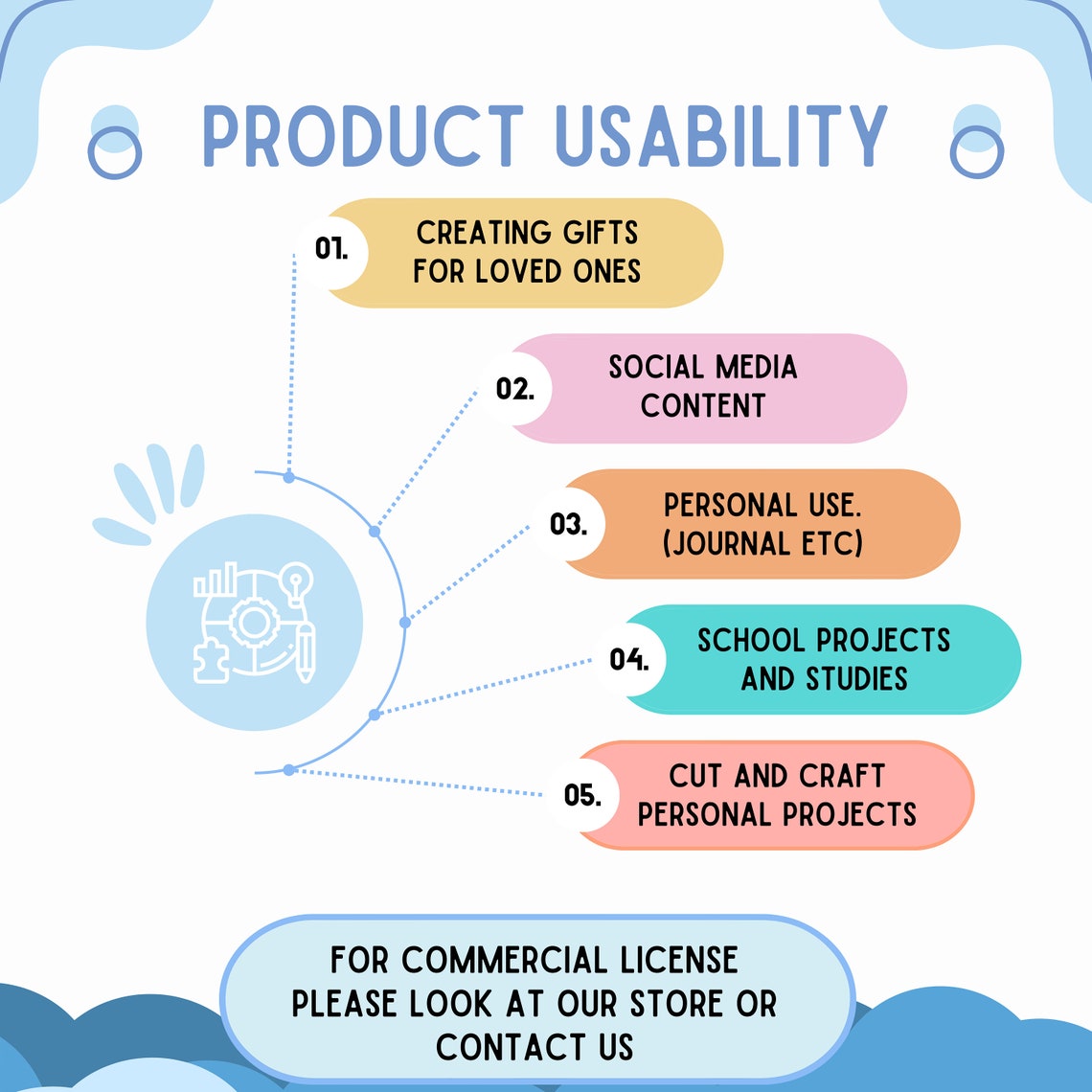 PRODUCT USABILITY

01. CREATING GIFTS FOR LOVED ONES

02. SOCIAL MEDIA CONTENT

03. PERSONAL USE. (JOURNAL ETC)

04. SCHOOL PROJECTS AND STUDIES

05. CUT AND CRAFT PERSONAL PROJECTS

FOR COMMERCIAL LICENSE PLEASE LOOK AT OUR STORE OR CONTACT US